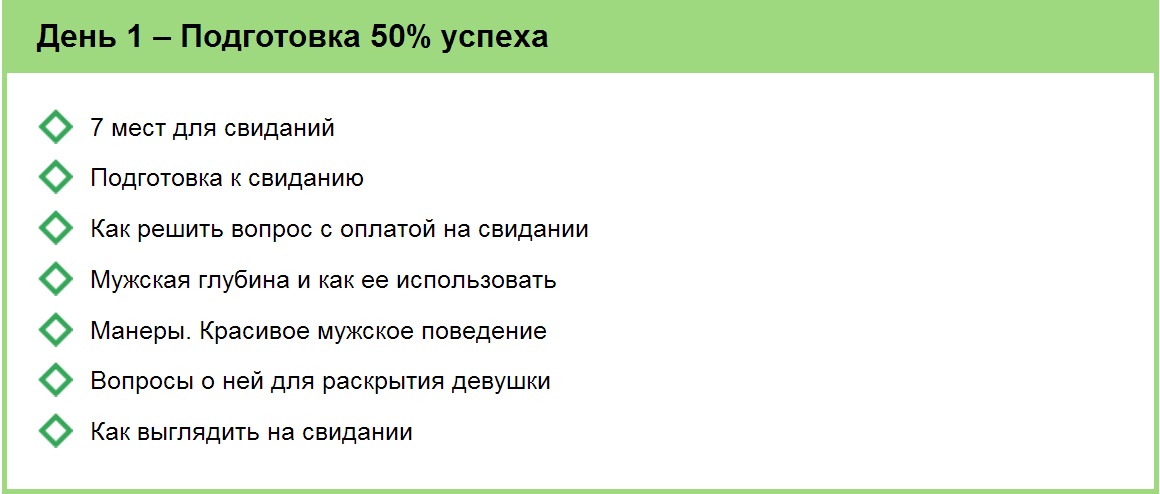 День 1 – Подготовка 50% успеха

7 мест для свиданий

Подготовка к свиданию

Как решить вопрос с оплатой на свидании

Мужская глубина и как ее использовать

Манеры. Красивое мужское поведение

Вопросы о ней для раскрытия девушки

Как выглядить на свидании